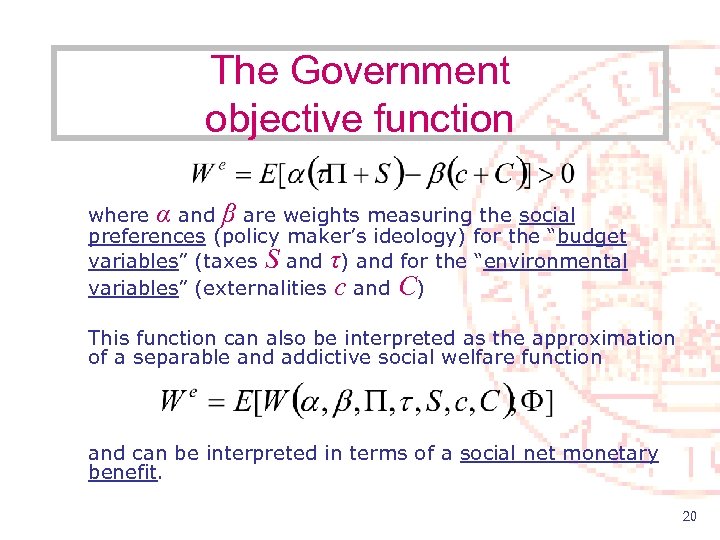 The Government objective function

$W^e = E[\alpha(\tau\Pi + S) - \beta(c + C)] > 0$

where $\alpha$ and $\beta$ are weights measuring the social preferences (policy maker's ideology) for the "budget variables" (taxes $S$ and $\tau$) and for the "environmental variables" (externalities $c$ and $C$)

This function can also be interpreted as the approximation of a separable and addictive social welfare function

$W^e = E[W(\alpha, \beta, \Pi, \tau, S, c, C), \Phi]$

and can be interpreted in terms of a social net monetary benefit.

20